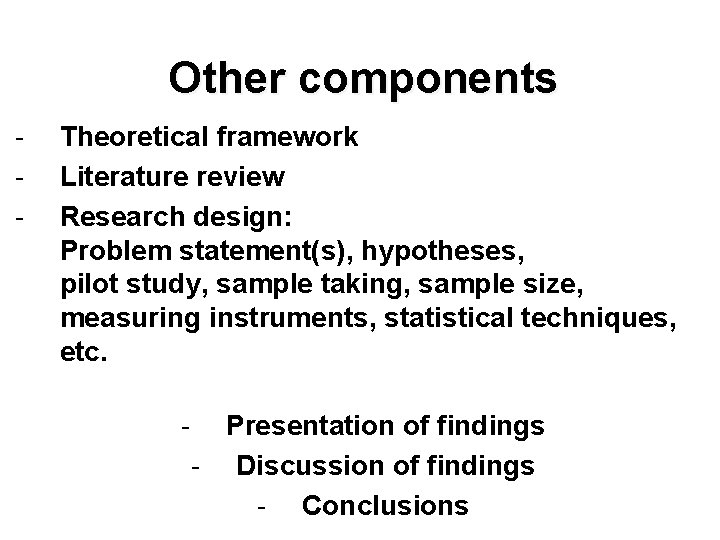 Other components

- Theoretical framework
- Literature review
- Research design:
Problem statement(s), hypotheses, pilot study, sample taking, sample size, measuring instruments, statistical techniques, etc.

- Presentation of findings
- Discussion of findings
- Conclusions